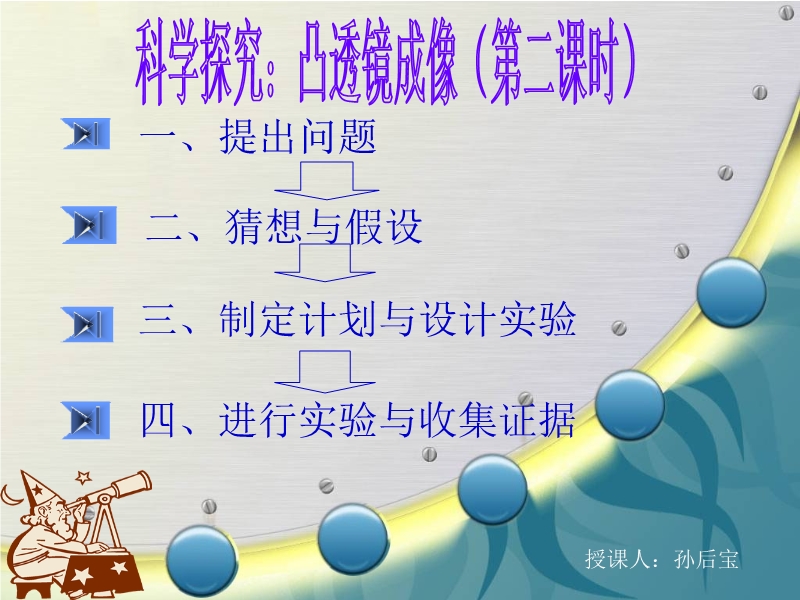 科学探究：凸透镜成像（第二课时）

一、提出问题

二、猜想与假设

三、制定计划与设计实验

四、进行实验与收集证据

授课人：孙后宝